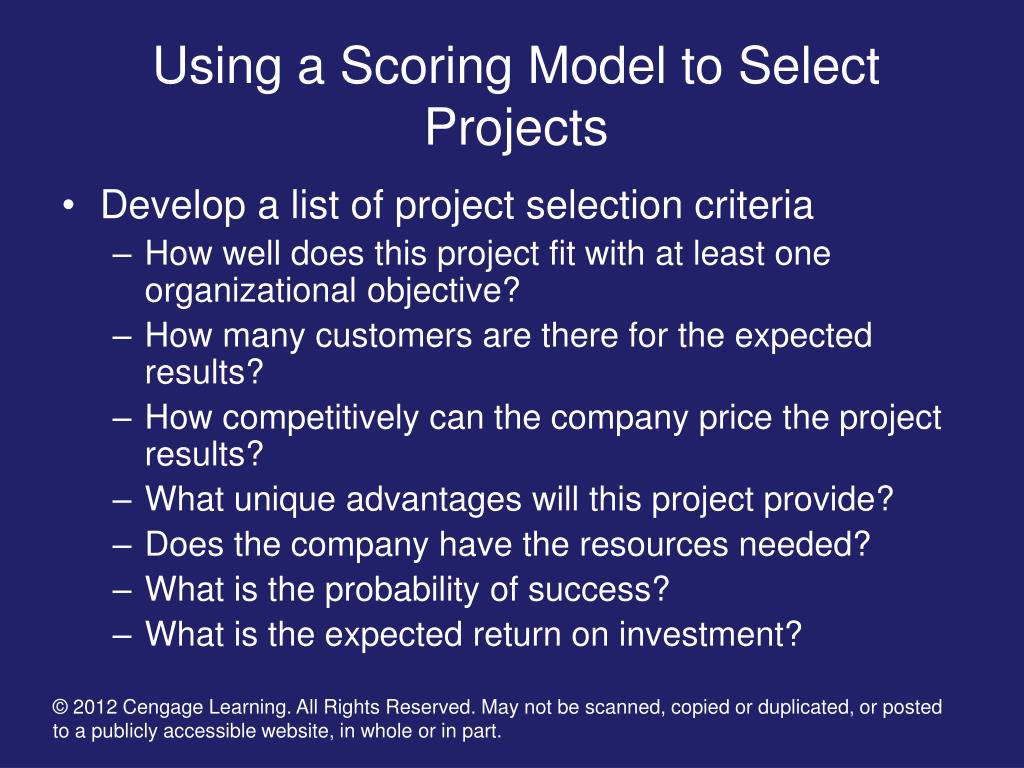 Using a Scoring Model to Select Projects

• Develop a list of project selection criteria
– How well does this project fit with at least one organizational objective?
– How many customers are there for the expected results?
– How competitively can the company price the project results?
– What unique advantages will this project provide?
– Does the company have the resources needed?
– What is the probability of success?
– What is the expected return on investment?

© 2012 Cengage Learning. All Rights Reserved. May not be scanned, copied or duplicated, or posted to a publicly accessible website, in whole or in part.